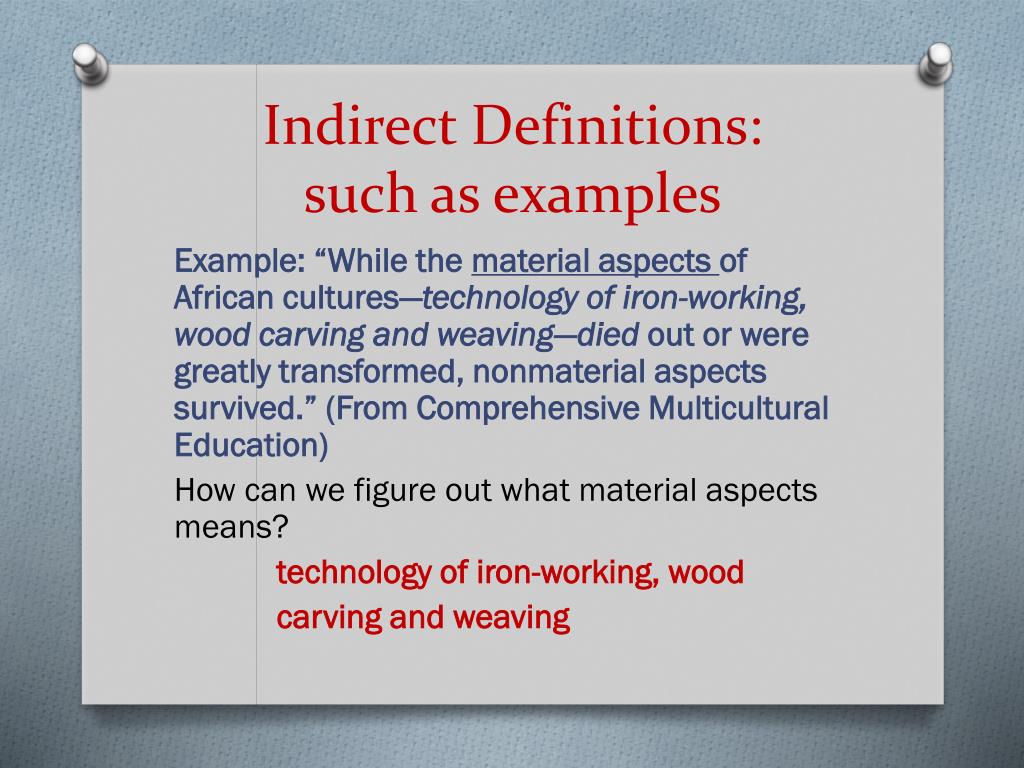 Indirect Definitions: such as examples

Example: “While the material aspects of African cultures—technology of iron-working, wood carving and weaving—died out or were greatly transformed, nonmaterial aspects survived.” (From Comprehensive Multicultural Education)

How can we figure out what material aspects means?

technology of iron-working, wood carving and weaving